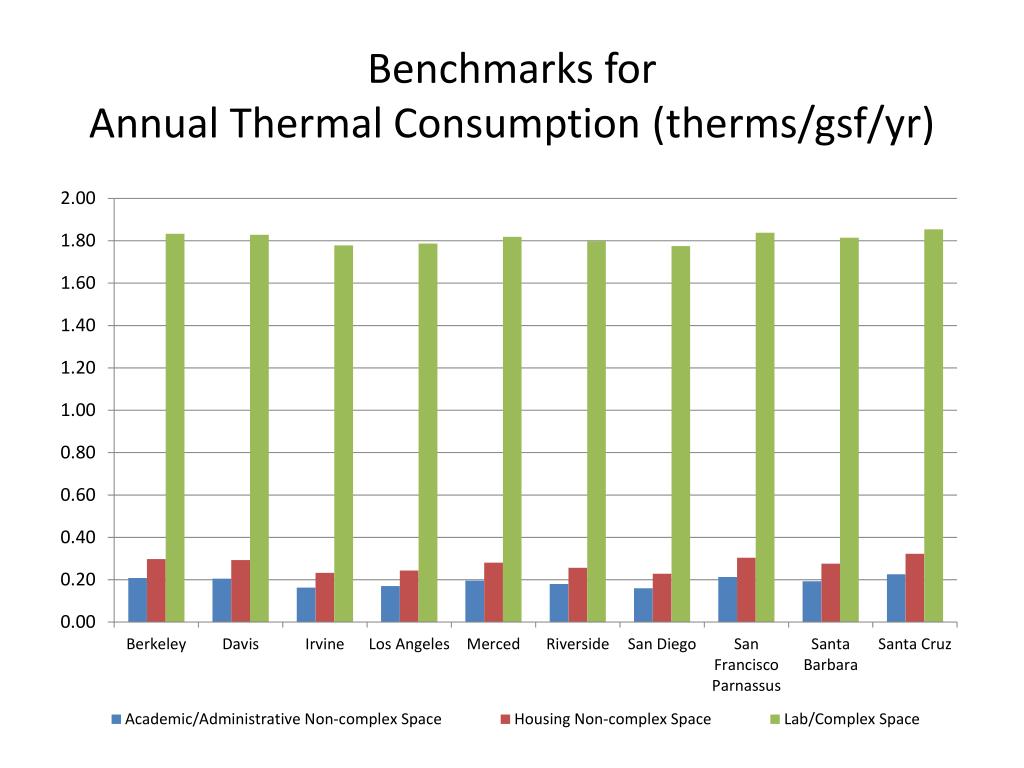 Benchmarks for
Annual Thermal Consumption (therms/gsf/yr)

2.00
1.80
1.60
1.40
1.20
1.00
0.80
0.60
0.40
0.20
0.00

Berkeley
Davis
Irvine
Los Angeles
Merced
Riverside
San Diego
San Francisco Parnassus
Santa Barbara
Santa Cruz

Academic/Administrative Non-complex Space
Housing Non-complex Space
Lab/Complex Space